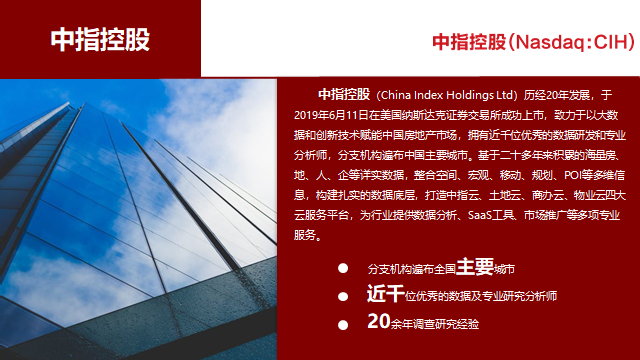 中指控股

中指控股（Nasdaq:CIH）

中指控股（China Index Holdings Ltd）历经20年发展，于2019年6月11日在美国纳斯达克证券交易所成功上市，致力于以大数据和创新技术赋能中国房地产市场，拥有近千位优秀的数据研发和专业分析师，分支机构遍布中国主要城市。基于二十多年来积累的海量房、地、人、企等详实数据，整合空间、宏观、移动、规划、POI等多维信息，构建扎实的数据底层，打造中指云、土地云、商办云、物业云四大云服务平台，为行业提供数据分析、SaaS工具、市场推广等多项专业服务。

● 分支机构遍布全国主要城市

● 近千位优秀的数据及专业研究分析师

● 20余年调查研究经验